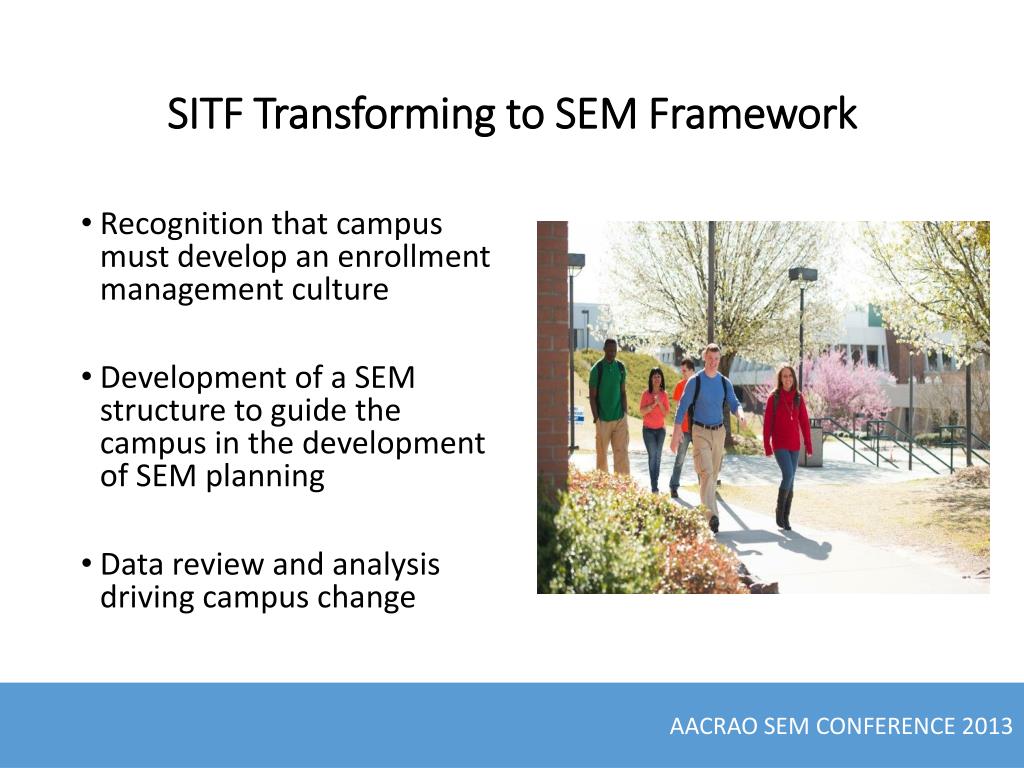 SITF Transforming to SEM Framework

• Recognition that campus must develop an enrollment management culture

• Development of a SEM structure to guide the campus in the development of SEM planning

• Data review and analysis driving campus change

AACRAO SEM CONFERENCE 2013